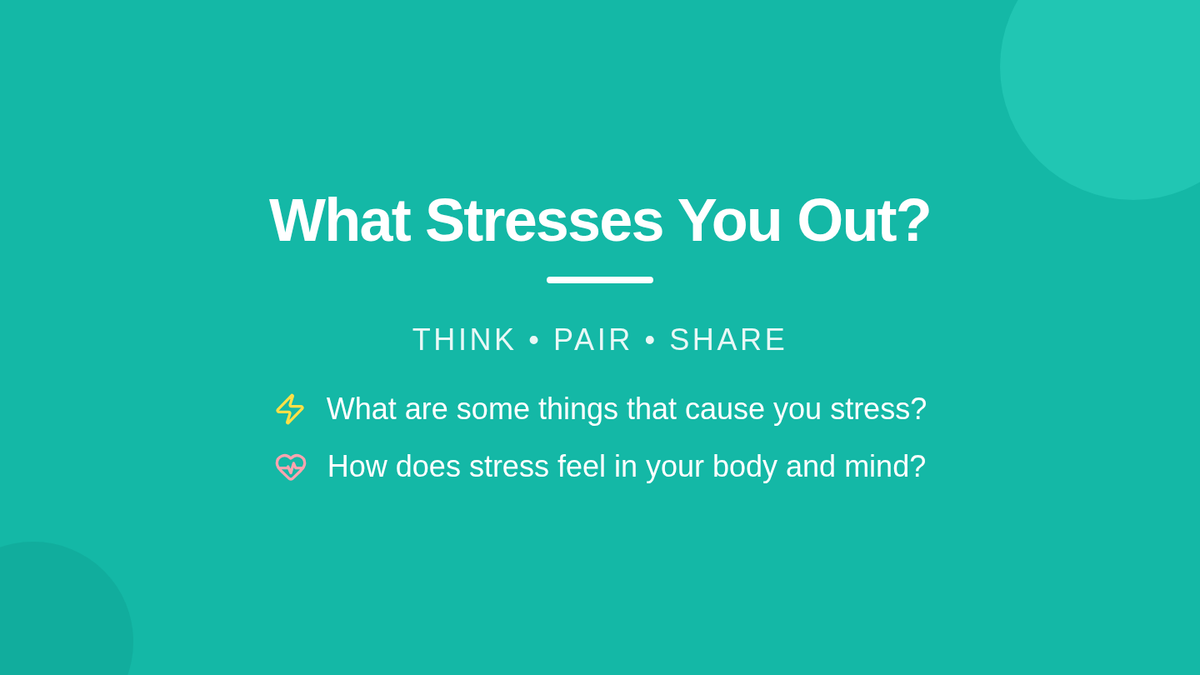 What Stresses You Out?

THINK • PAIR • SHARE

What are some things that cause you stress?

How does stress feel in your body and mind?